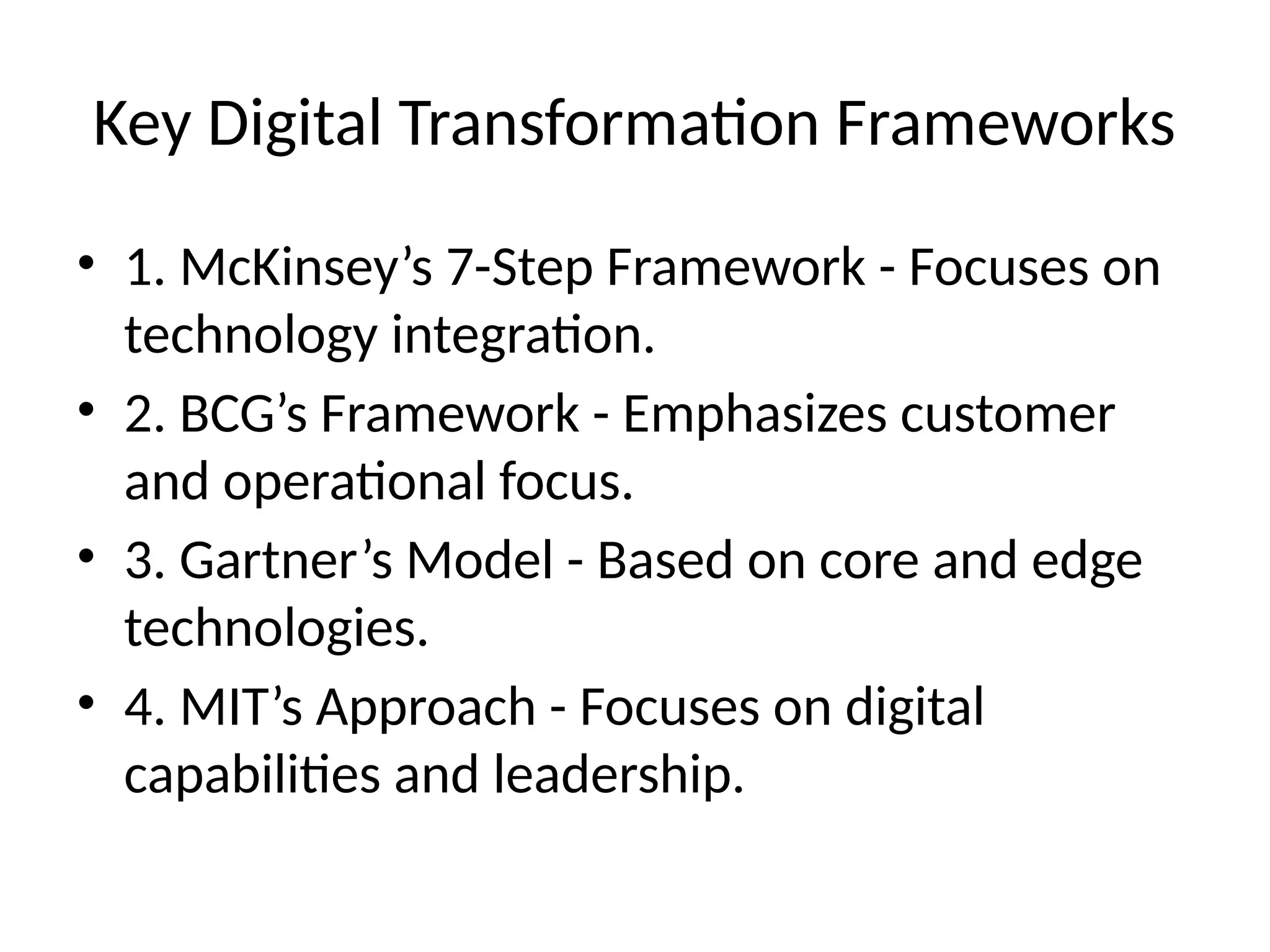 Key Digital Transformation Frameworks

• 1. McKinsey’s 7-Step Framework - Focuses on technology integration.
• 2. BCG’s Framework - Emphasizes customer and operational focus.
• 3. Gartner’s Model - Based on core and edge technologies.
• 4. MIT’s Approach - Focuses on digital capabilities and leadership.